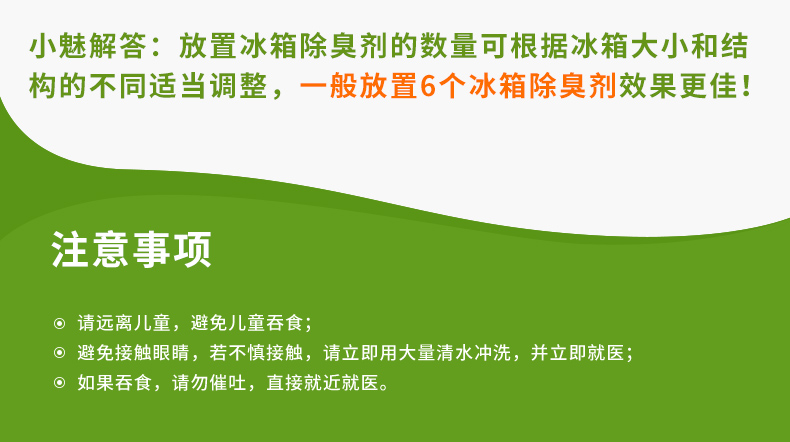 小魅解答：放置冰箱除臭剂的数量可根据冰箱大小和结构的不同适当调整，一般放置6个冰箱除臭剂效果更佳！

注意事项

⊙ 请远离儿童，避免儿童吞食；
⊙ 避免接触眼睛，若不慎接触，请立即用大量清水冲洗，并立即就医；
⊙ 如果吞食，请勿催吐，直接就近就医。